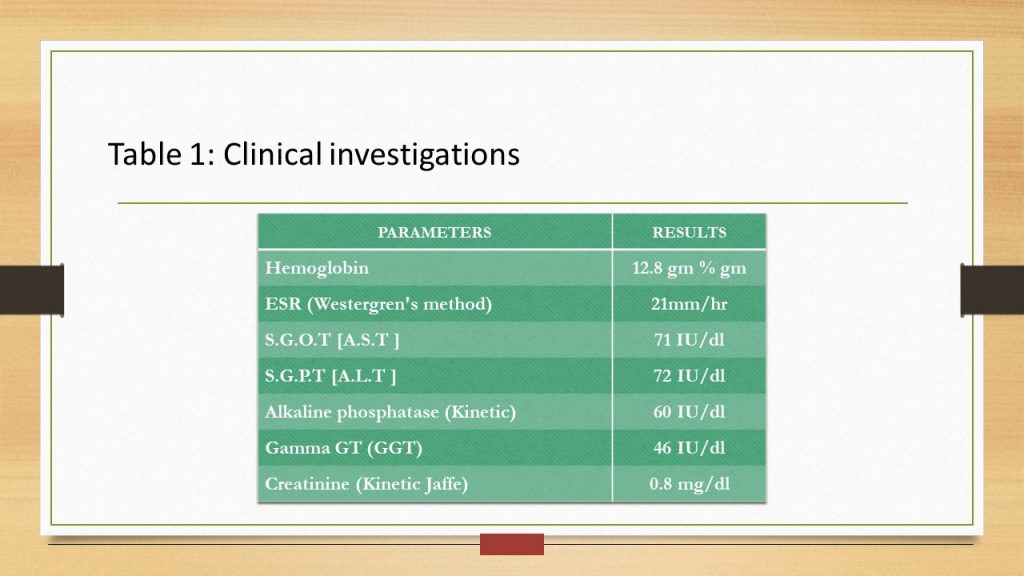 Table 1: Clinical investigations

| PARAMETERS | RESULTS |
|---|---|
| Hemoglobin | 12.8 gm % gm |
| ESR (Westergren's method) | 21mm/hr |
| S.G.O.T [A.S.T ] | 71 IU/dl |
| S.G.P.T [A.L.T ] | 72 IU/dl |
| Alkaline phosphatase (Kinetic) | 60 IU/dl |
| Gamma GT (GGT) | 46 IU/dl |
| Creatinine (Kinetic Jaffe) | 0.8 mg/dl |